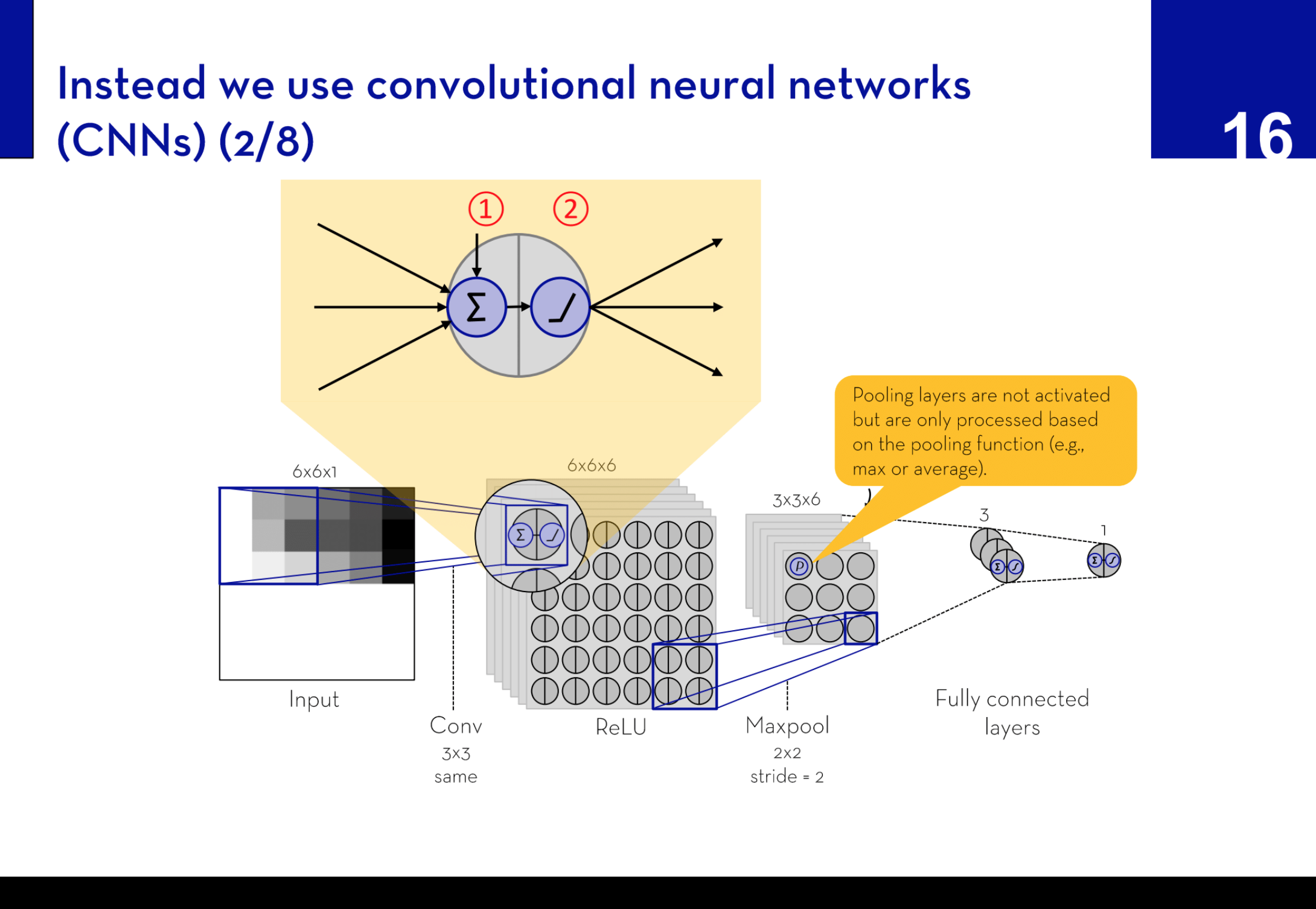 Instead we use convolutional neural networks (CNNs) (2/8)

16

1

2

$\Sigma$

Pooling layers are not activated but are only processed based on the pooling function (e.g., max or average).

6x6x1

6x6x6

3x3x6

3

1

$\Sigma$

P

$\Sigma$

$\Sigma$

Input

Conv
3x3
same

ReLU

Maxpool
2x2
stride = 2

Fully connected layers